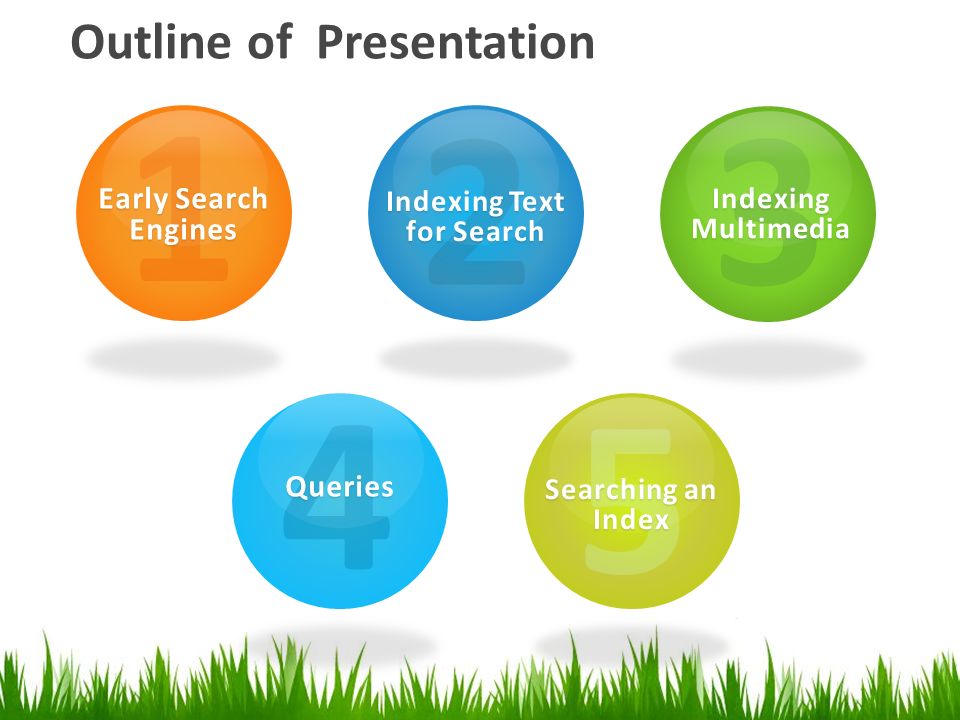 Outline of Presentation

1
Early Search Engines

2
Indexing Text for Search

3
Indexing Multimedia

4
Queries

5
Searching an Index